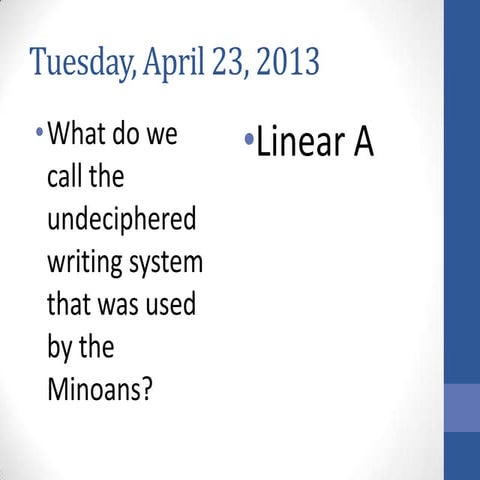 Tuesday, April 23, 2013

• What do we call the undeciphered writing system that was used by the Minoans?

• Linear A